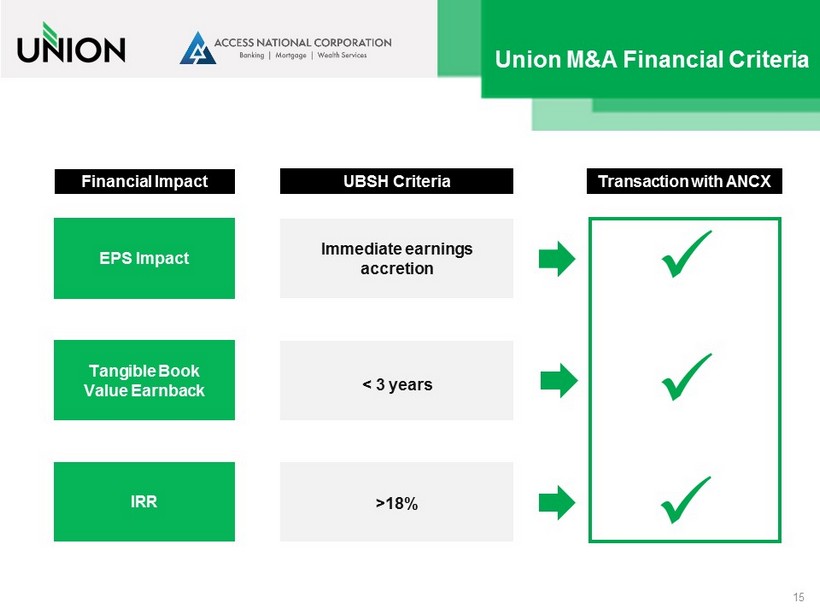 UNION

ACCESS NATIONAL CORPORATION
Banking | Mortgage | Wealth Services

Union M&A Financial Criteria

| Financial Impact | UBSH Criteria | Transaction with ANCX |
|---|---|---|
| EPS Impact | Immediate earnings accretion | ✓ |
| Tangible Book Value Earnback | < 3 years | ✓ |
| IRR | >18% | ✓ |

15